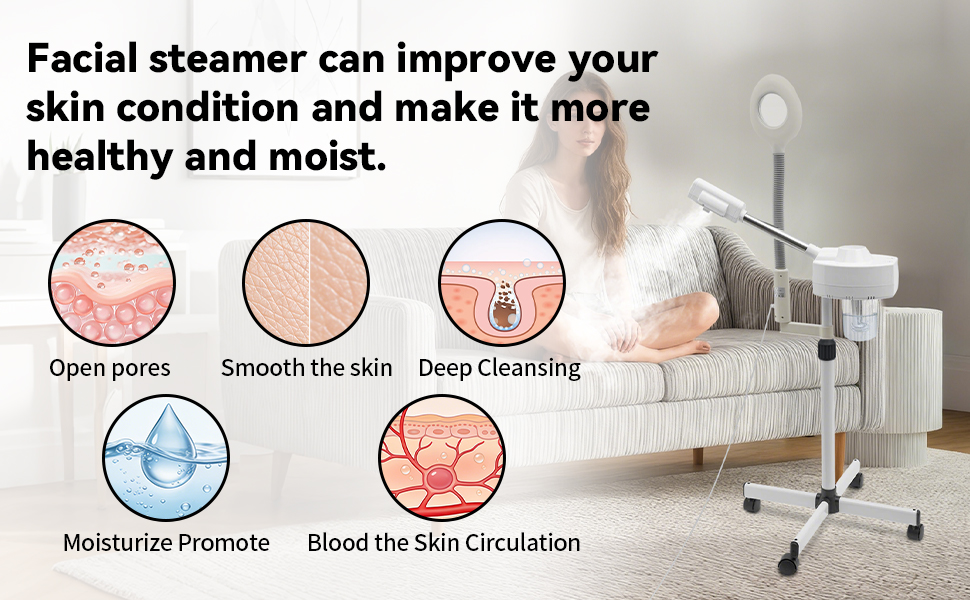 Facial steamer can improve your skin condition and make it more healthy and moist.

Open pores

Smooth the skin

Deep Cleansing

Moisturize Promote

Blood the Skin Circulation